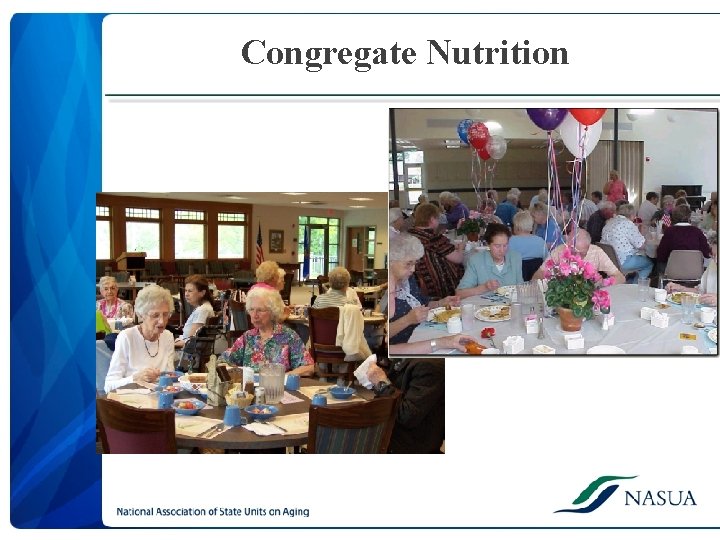 Congregate Nutrition

National Association of State Units on Aging

NASUA